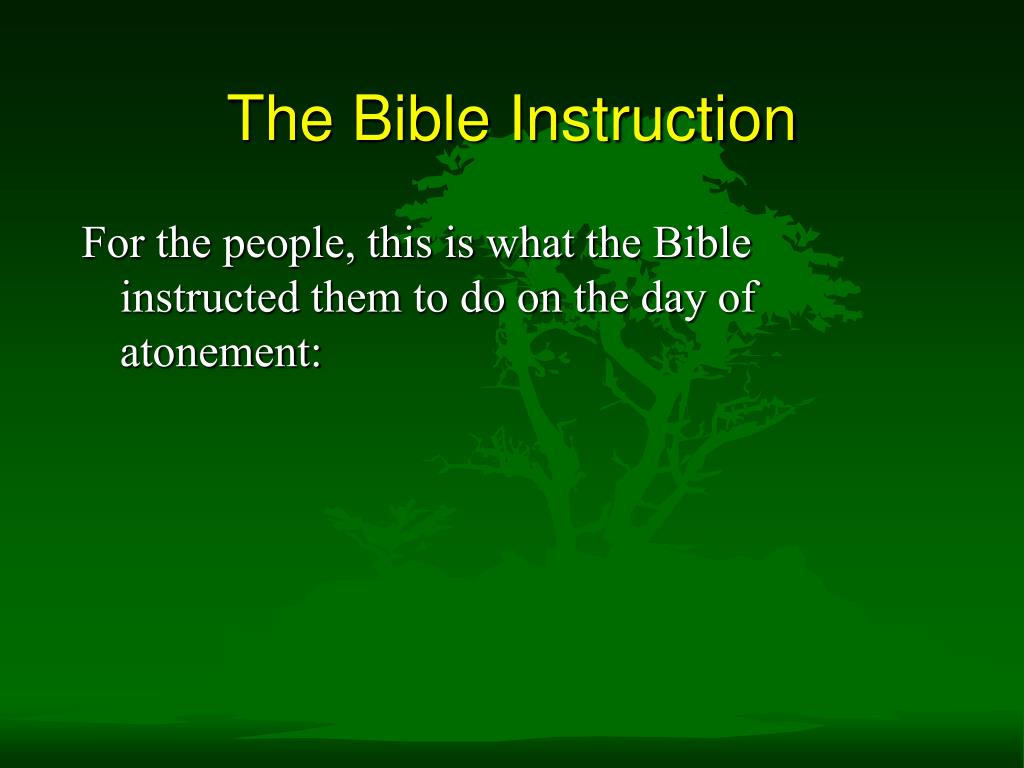 The Bible Instruction

For the people, this is what the Bible instructed them to do on the day of atonement: